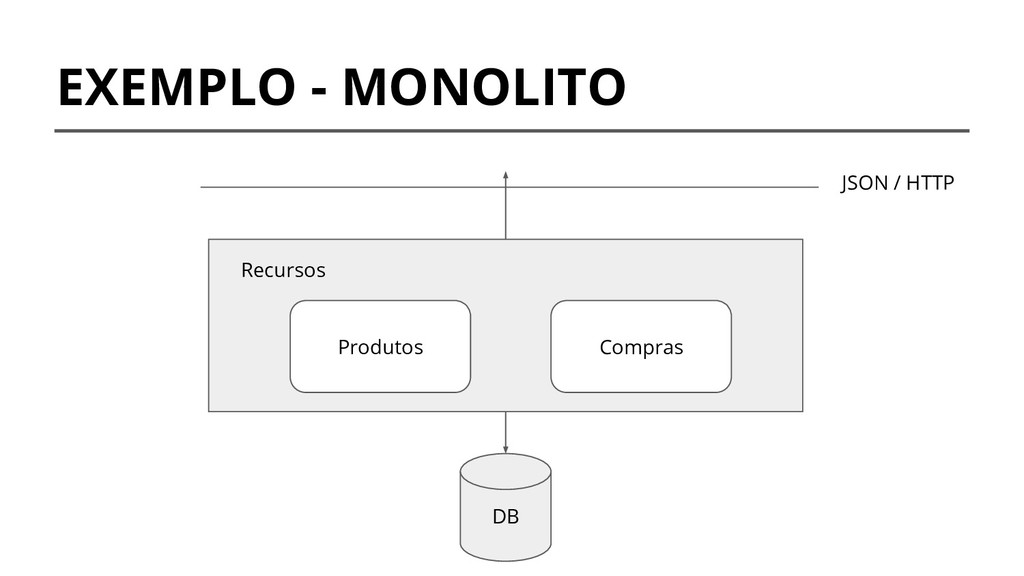 EXEMPLO - MONOLITO

JSON / HTTP

Recursos

Produtos

Compras

DB